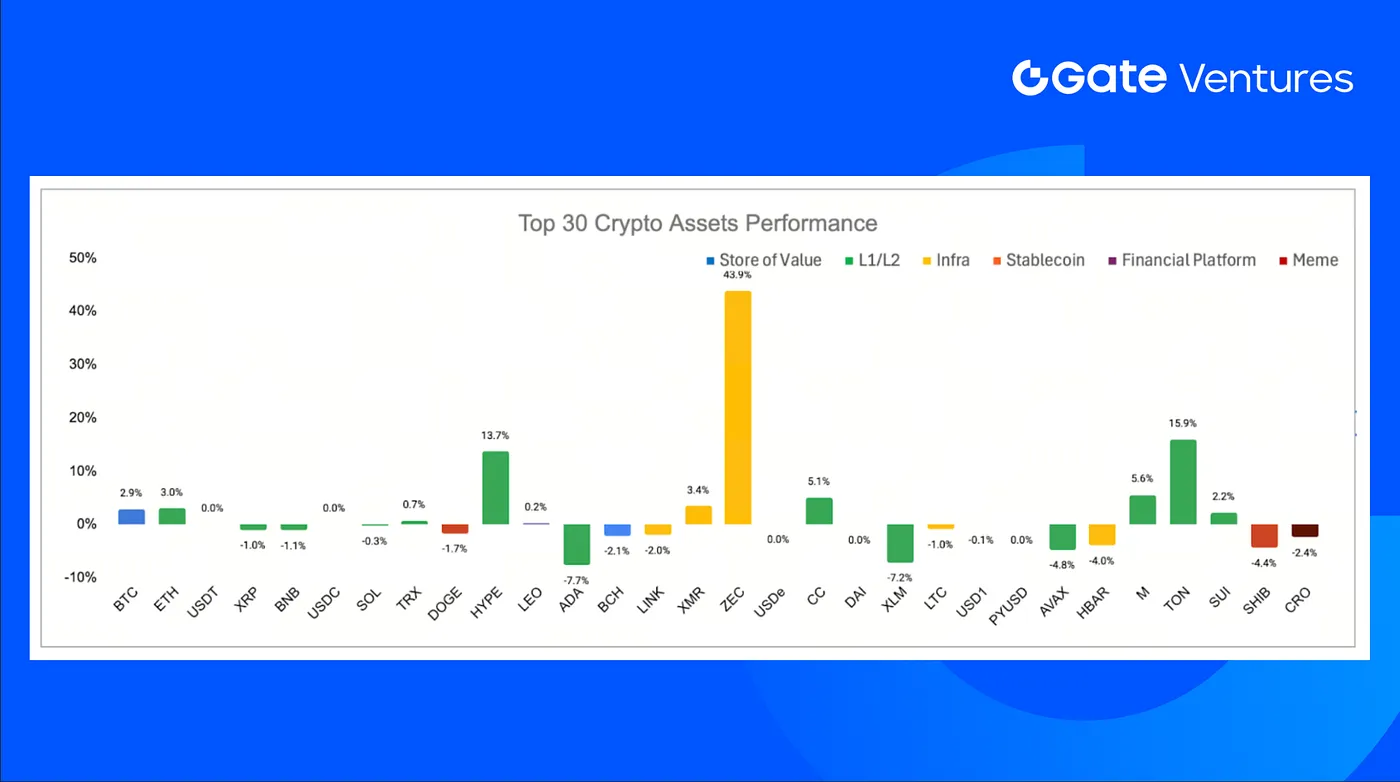 Gate Ventures

Top 30 Crypto Assets Performance

Store of Value
L1/L2
Infra
Stablecoin
Financial Platform
Meme

50%
40%
30%
20%
10%
0%
-10%

2.9%
3.0%
0.0%
-1.0%
-1.1%
0.0%
-0.3%
0.7%
-1.7%
13.7%
0.2%
-7.7%
-2.1%
-2.0%
3.4%
43.9%
0.0%
5.1%
0.0%
-7.2%
-1.0%
-0.1%
0.0%
-4.8%
-4.0%
5.6%
15.9%
2.2%
-4.4%
-2.4%

BTC
ETH
USDT
XRP
BNB
USDC
SOL
TRX
DOGE
HYPE
LEO
ADA
BCH
LINK
XMR
ZEC
USDe
CC
DAI
XLM
LTC
USD1
PYUSD
AVAX
HBAR
M
TON
SUI
SHIB
CRO